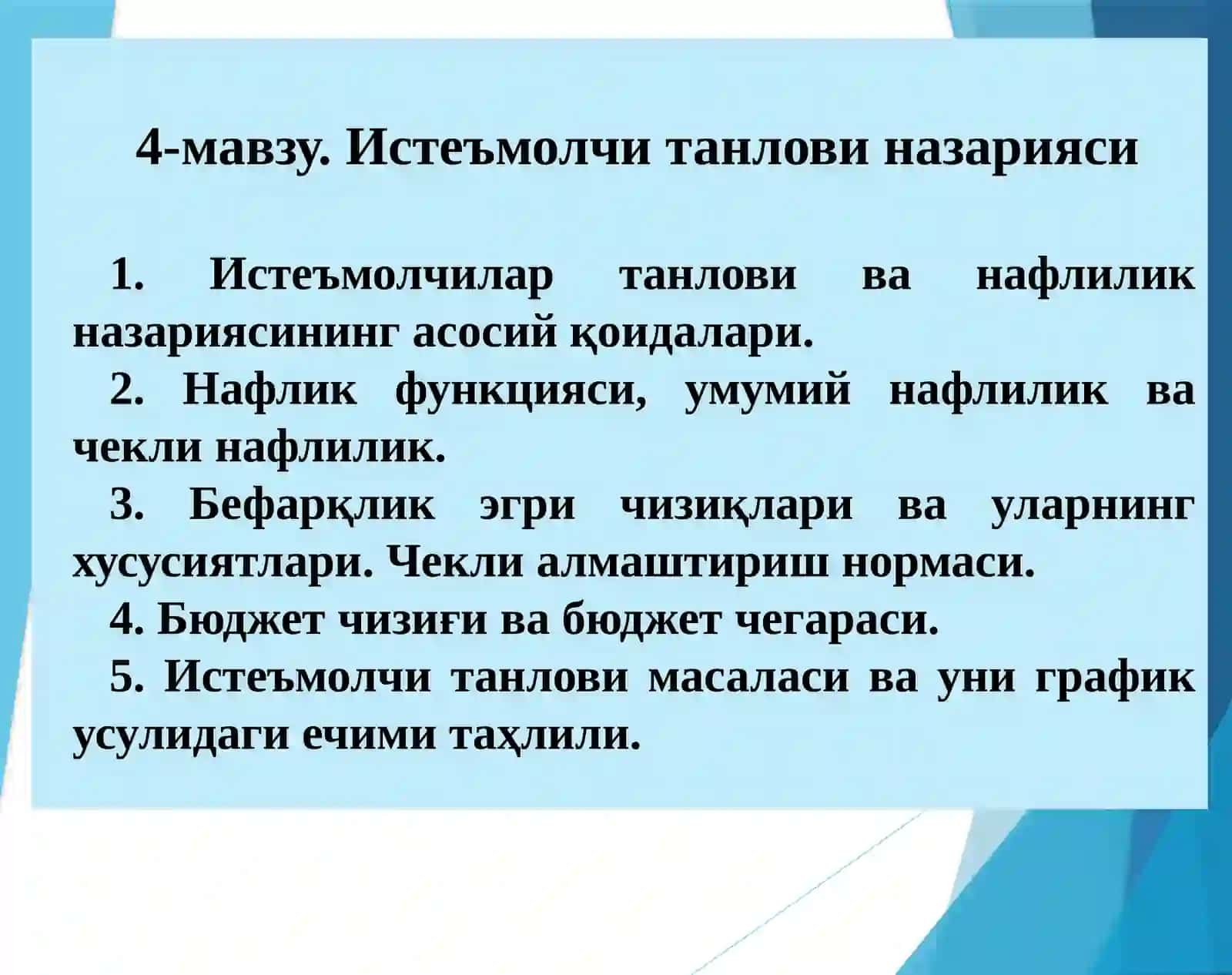 4-мавзу. Истеъмолчи танлови назарияси

1. Истеъмолчилар танлови ва нафлилик назариясининг асосий қоидалари.

2. Нафлик функцияси, умумий нафлилик ва чекли нафлилик.

3. Бефарқлик эгри чизиқлари ва уларнинг хусусиятлари. Чекли алмаштириш нормаси.

4. Бюджет чизиғи ва бюджет чегараси.

5. Истеъмолчи танлови масаласи ва уни график усулидаги ечими таҳлили.